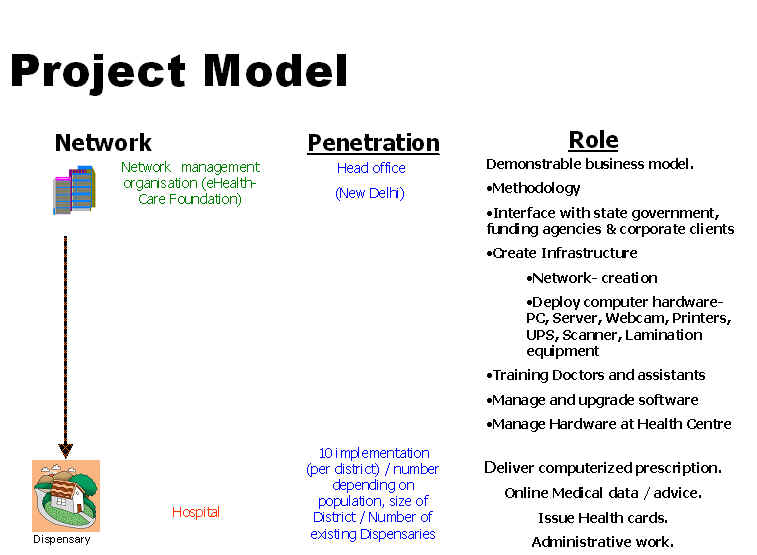 Project Model

Network

Network management organisation (eHealth-Care Foundation)

Dispensary

Hospital

Penetration

Head office

(New Delhi)

10 implementation (per district) / number depending on population, size of District / Number of existing Dispensaries

Role

Demonstrable business model.

•Methodology

•Interface with state government, funding agencies & corporate clients

•Create Infrastructure

•Network- creation

•Deploy computer hardware- PC, Server, Webcam, Printers, UPS, Scanner, Lamination equipment

•Training Doctors and assistants

•Manage and upgrade software

•Manage Hardware at Health Centre

Deliver computerized prescription.

Online Medical data / advice.

Issue Health cards.

Administrative work.